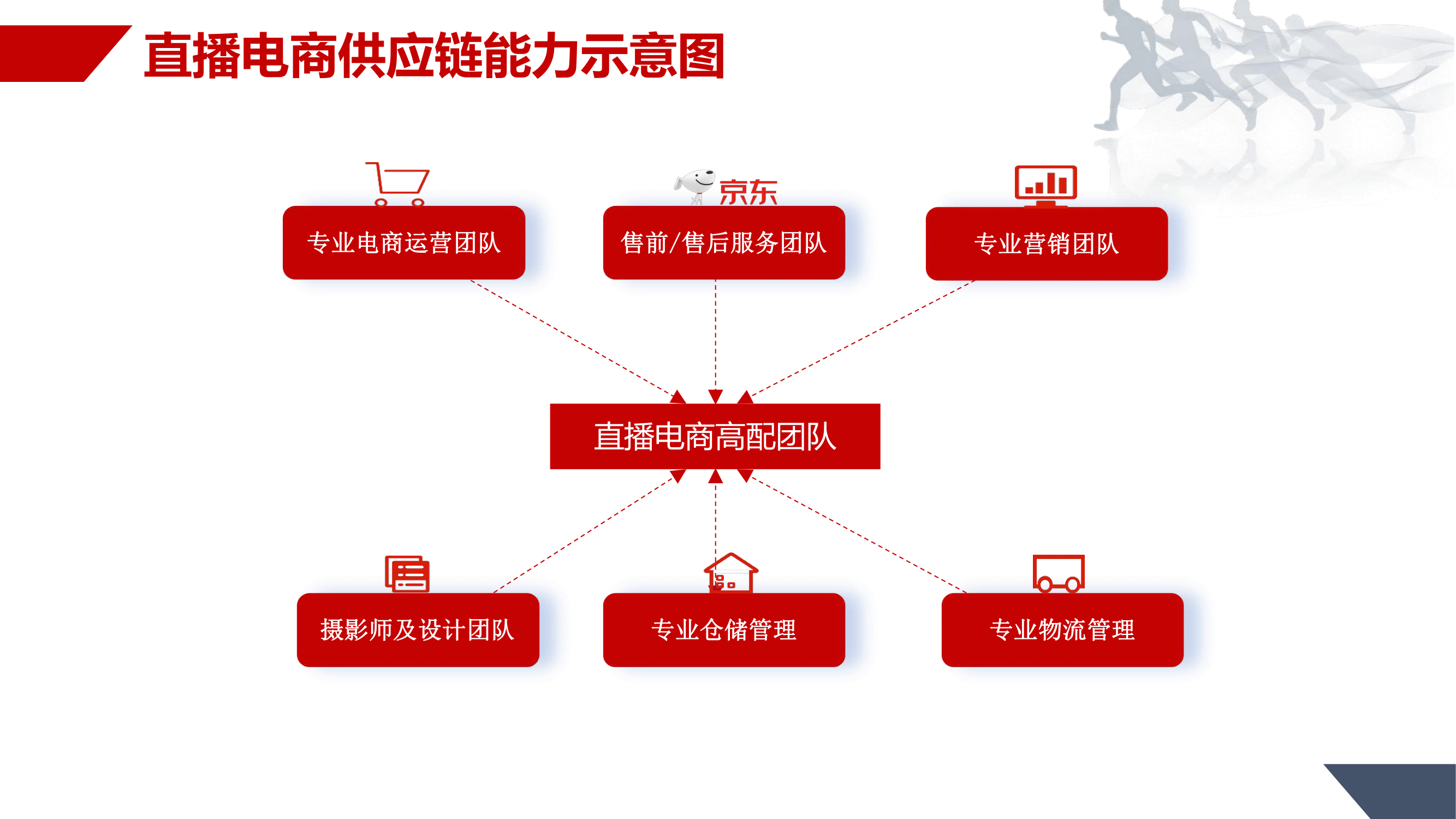 直播电商供应链能力示意图

京东

专业电商运营团队

售前/售后服务团队

专业营销团队

直播电商高配团队

摄影师及设计团队

专业仓储管理

专业物流管理